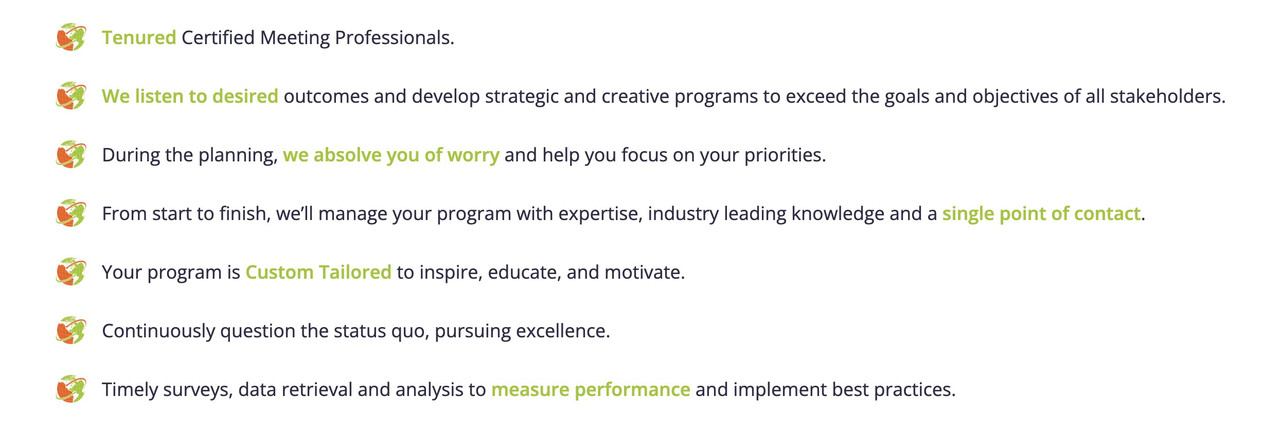 Tenured Certified Meeting Professionals.

We listen to desired outcomes and develop strategic and creative programs to exceed the goals and objectives of all stakeholders.

During the planning, we absolve you of worry and help you focus on your priorities.

From start to finish, we'll manage your program with expertise, industry leading knowledge and a single point of contact.

Your program is Custom Tailored to inspire, educate, and motivate.

Continuously question the status quo, pursuing excellence.

Timely surveys, data retrieval and analysis to measure performance and implement best practices.